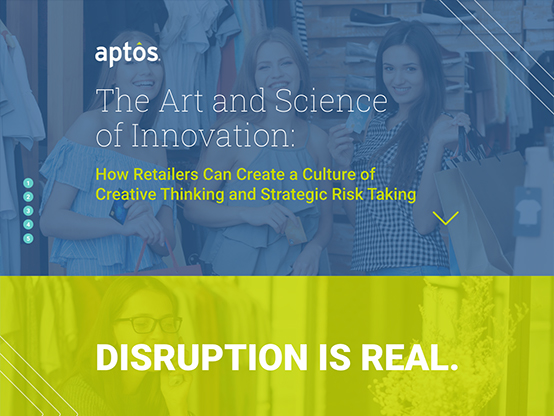 aptos

The Art and Science of Innovation:

How Retailers Can Create a Culture of Creative Thinking and Strategic Risk Taking

1
2
3
4
5

DISRUPTION IS REAL.